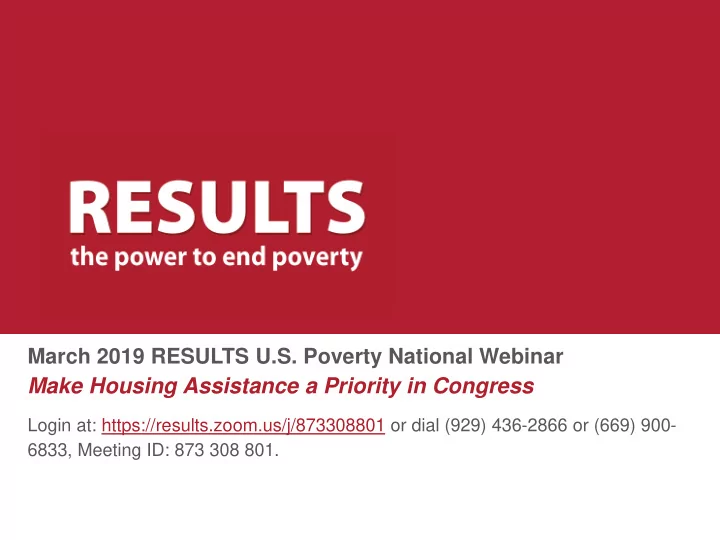 RESULTS
the power to end poverty

March 2019 RESULTS U.S. Poverty National Webinar
Make Housing Assistance a Priority in Congress

Login at: https://results.zoom.us/j/873308801 or dial (929) 436-2866 or (669) 900-6833, Meeting ID: 873 308 801.